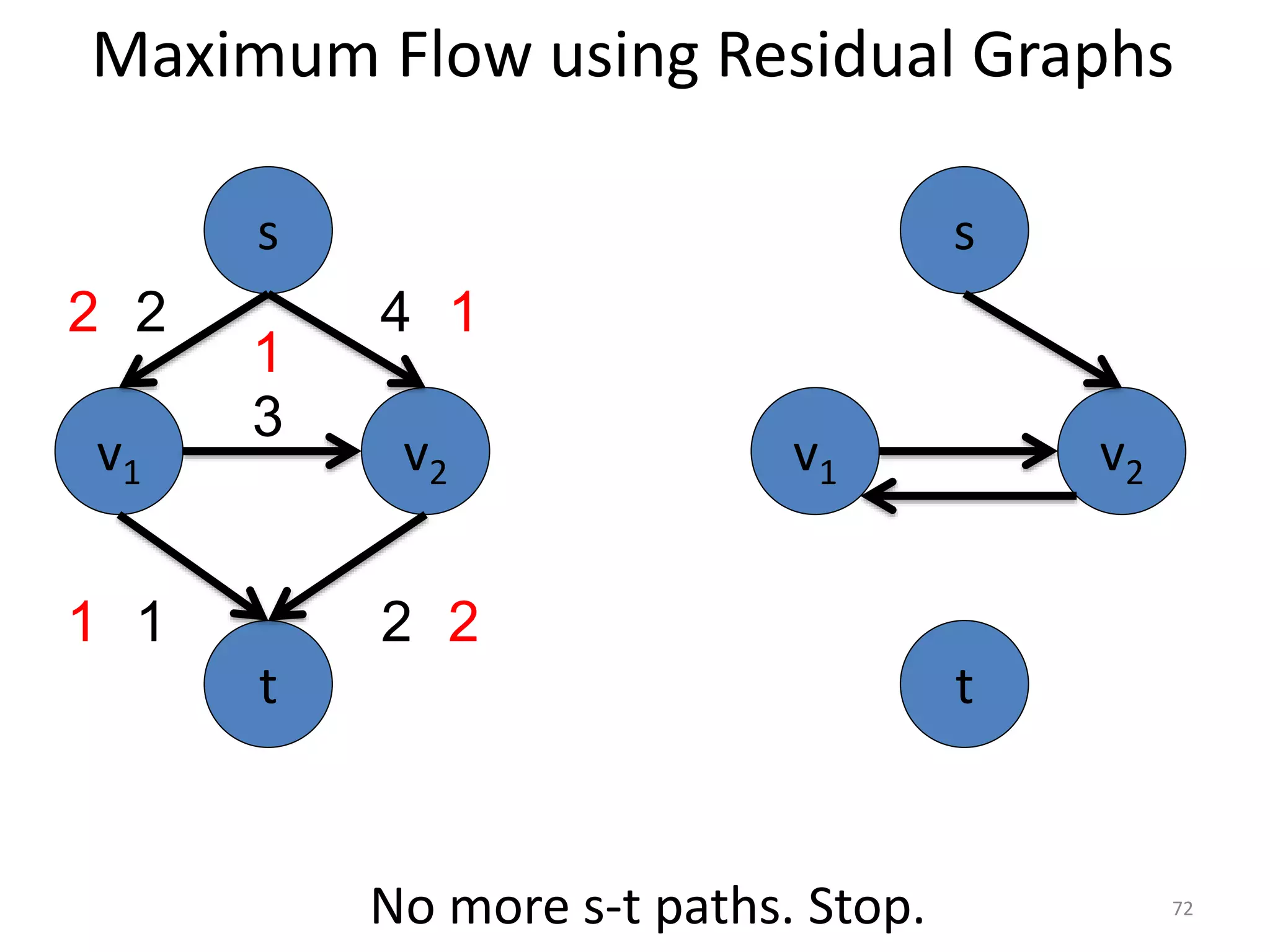 Maximum Flow using Residual Graphs

s

2 2

4 1

1

3

$v_1$

$v_2$

1 1

2 2

t

s

$v_1$

$v_2$

t

No more s-t paths. Stop.

72